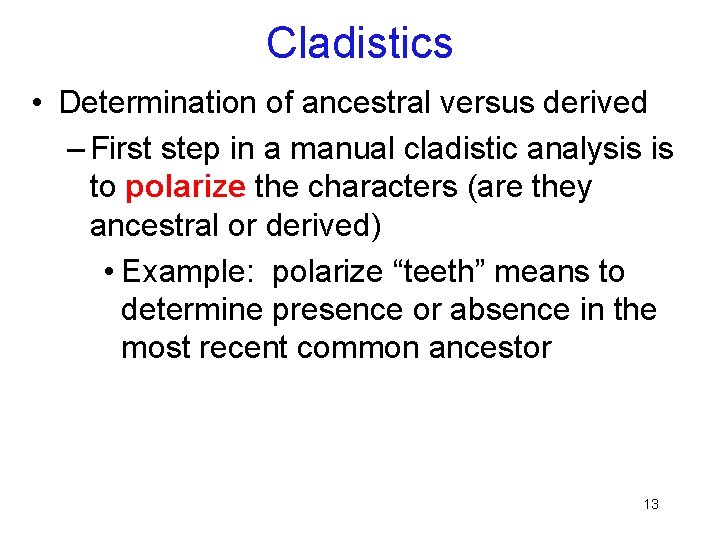 Cladistics

• Determination of ancestral versus derived

– First step in a manual cladistic analysis is to polarize the characters (are they ancestral or derived)

• Example: polarize “teeth” means to determine presence or absence in the most recent common ancestor

13